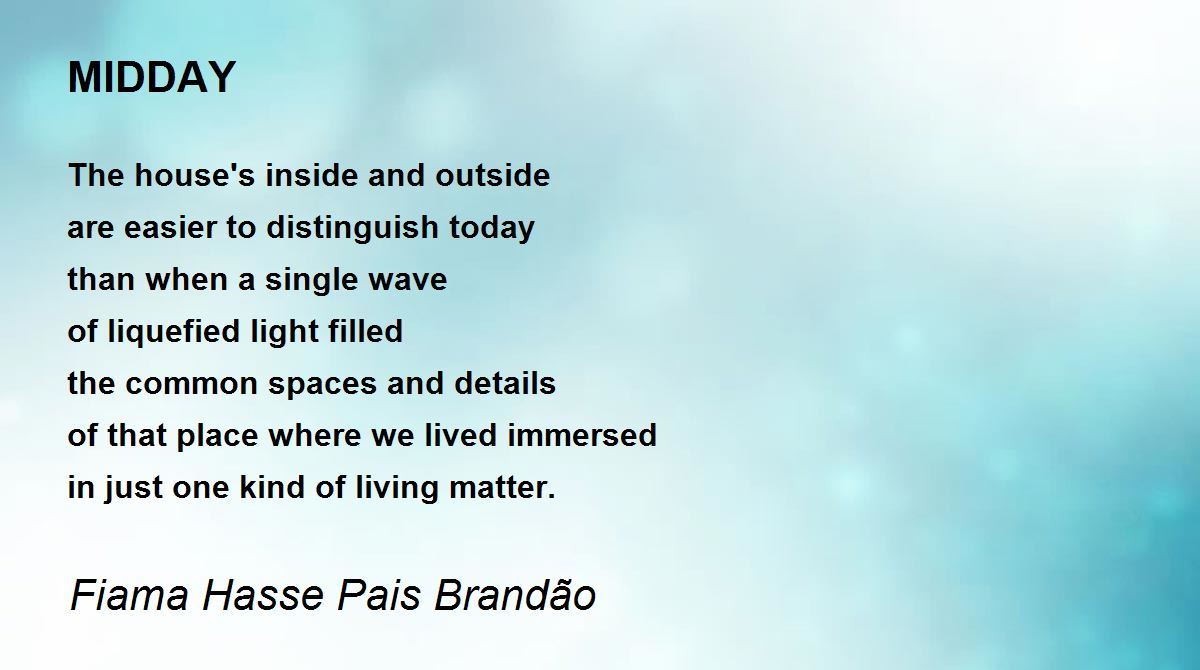 MIDDAY

The house's inside and outside
are easier to distinguish today
than when a single wave
of liquefied light filled
the common spaces and details
of that place where we lived immersed
in just one kind of living matter.

Fiama Hasse Pais Brandão